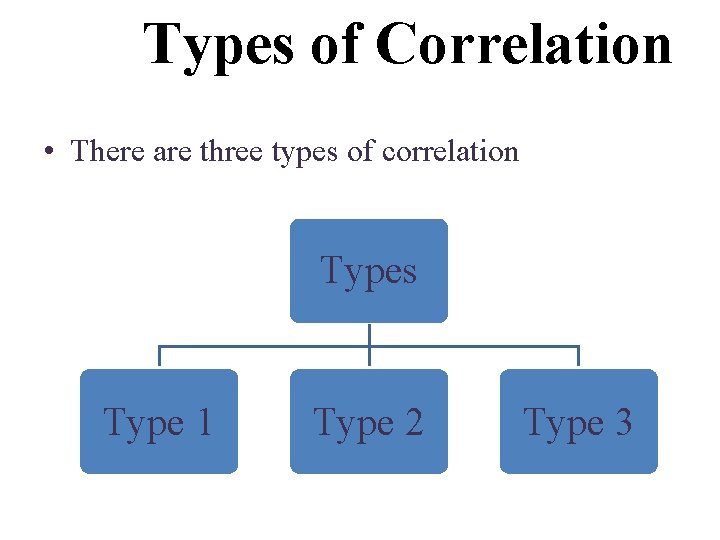 Types of Correlation

• There are three types of correlation

Types

Type 1

Type 2

Type 3